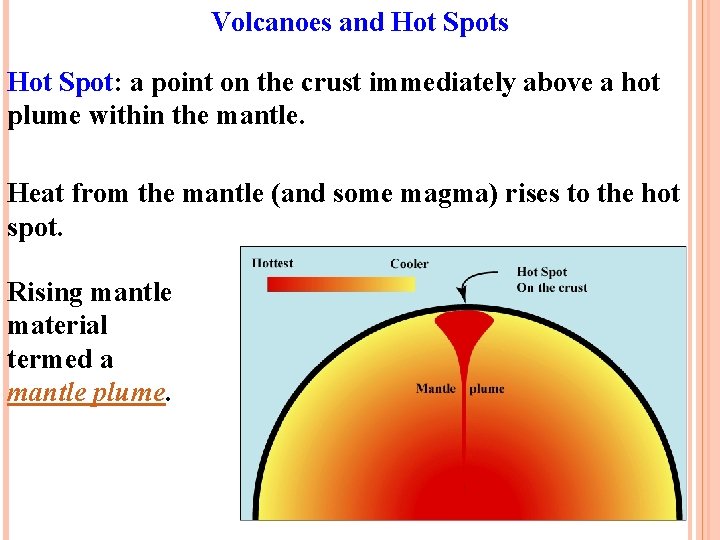 Volcanoes and Hot Spots

Hot Spot: a point on the crust immediately above a hot plume within the mantle.

Heat from the mantle (and some magma) rises to the hot spot.

Rising mantle material termed a mantle plume.

Hottest

Cooler

Hot Spot
On the crust

Mantle plume